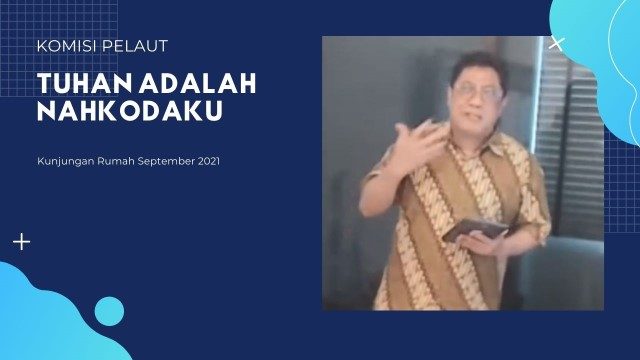 KOMISI PELAUT

TUHAN ADALAH NAHKODAKU

Kunjungan Rumah September 2021